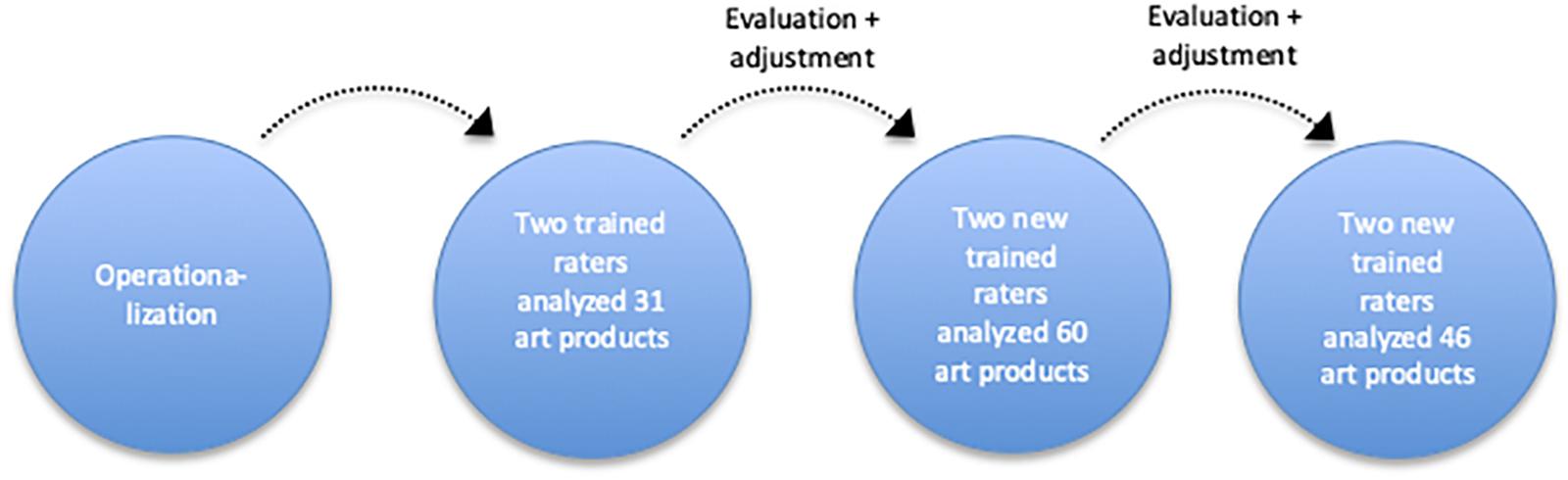 Operationalization

Two trained raters analyzed 31 art products

Evaluation + adjustment

Two new trained raters analyzed 60 art products

Evaluation + adjustment

Two new trained raters analyzed 46 art products